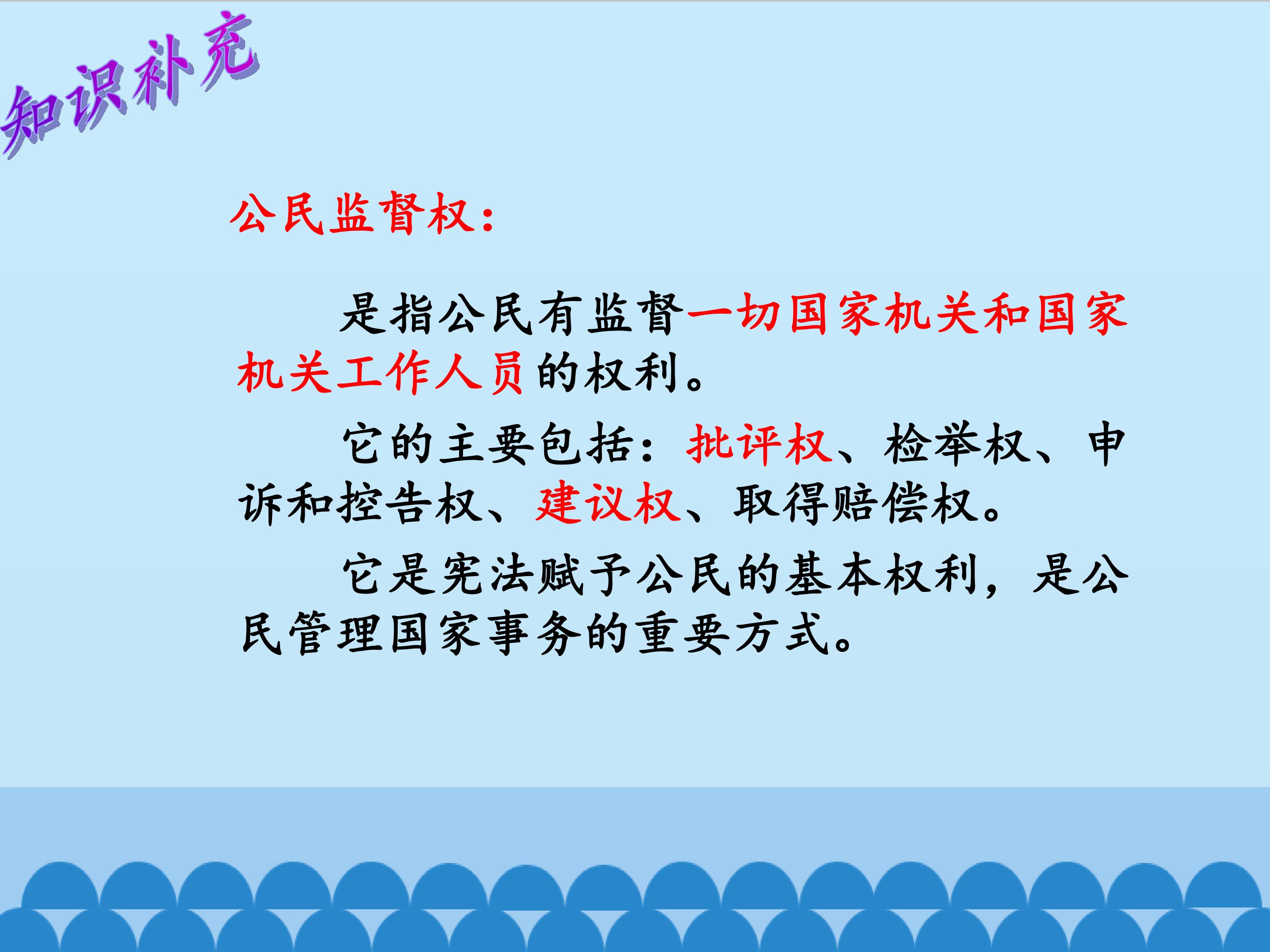 知识补充

公民监督权：

是指公民有监督一切国家机关和国家机关工作人员的权利。

它的主要包括：批评权、检举权、申诉和控告权、建议权、取得赔偿权。

它是宪法赋予公民的基本权利，是公民管理国家事务的重要方式。